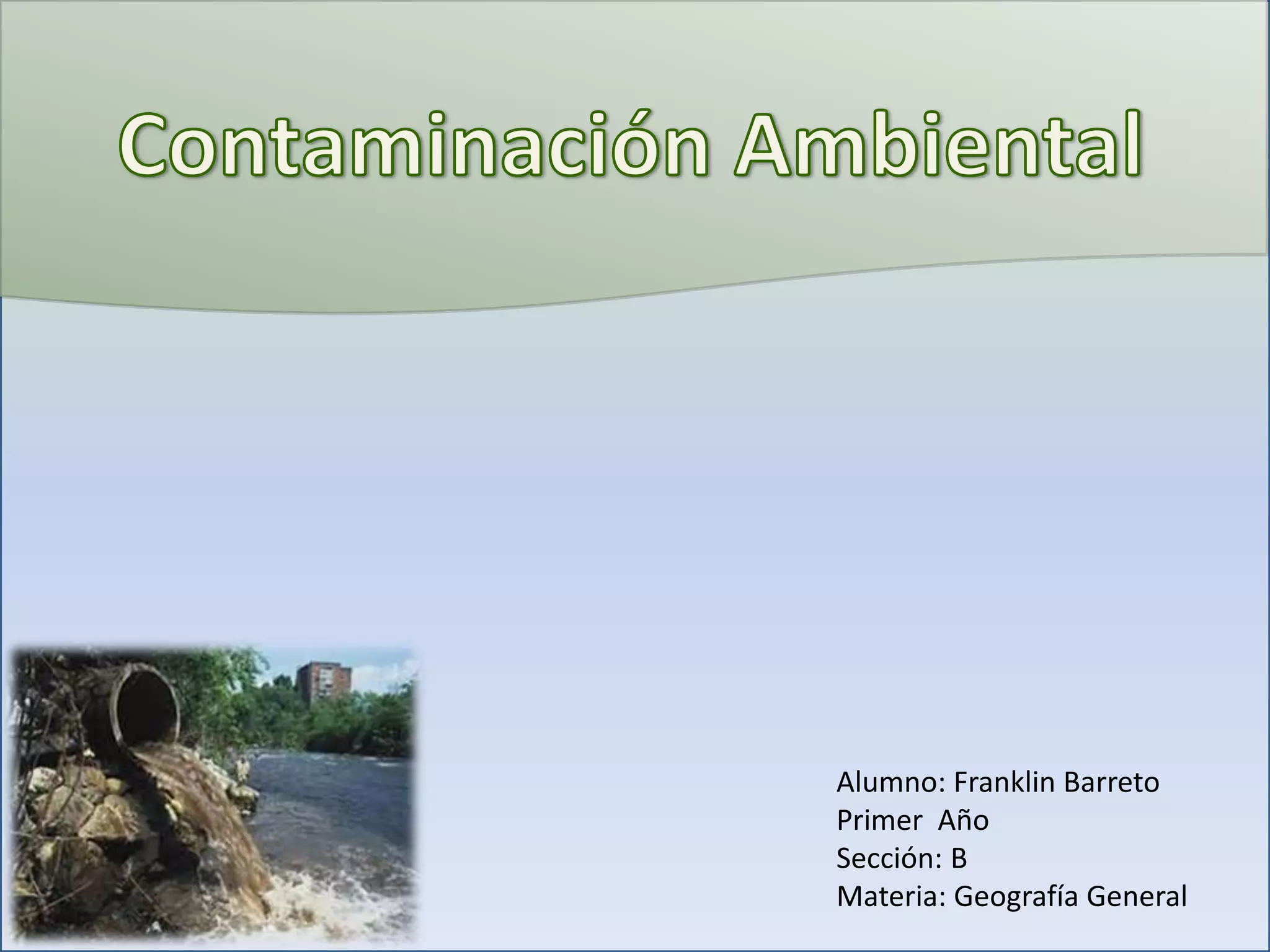 Contaminación Ambiental

Alumno: Franklin Barreto
Primer Año
Sección: B
Materia: Geografía General